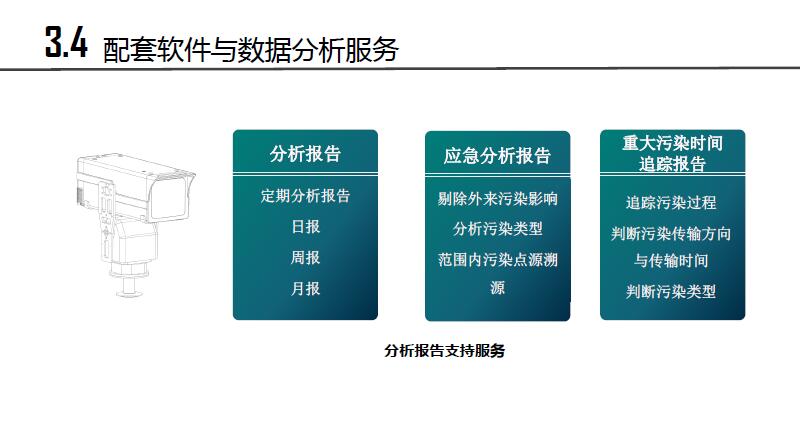 3.4 配套软件与数据分析服务

分析报告

定期分析报告

日报

周报

月报

应急分析报告

剔除外来污染影响

分析污染类型

范围内污染点源溯源

重大污染时间追踪报告

追踪污染过程

判断污染传输方向与传输时间

判断污染类型

分析报告支持服务